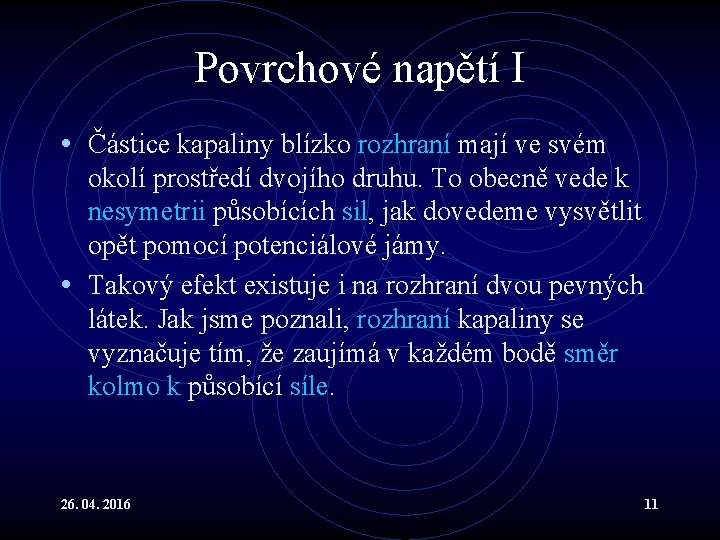 Povrchové napětí I

• Částice kapaliny blízko rozhraní mají ve svém okolí prostředí dvojího druhu. To obecně vede k nesymetrii působících sil, jak dovedeme vysvětlit opět pomocí potenciálové jámy.

• Takový efekt existuje i na rozhraní dvou pevných látek. Jak jsme poznali, rozhraní kapaliny se vyznačuje tím, že zaujímá v každém bodě směr kolmo k působící síle.

26. 04. 2016

11